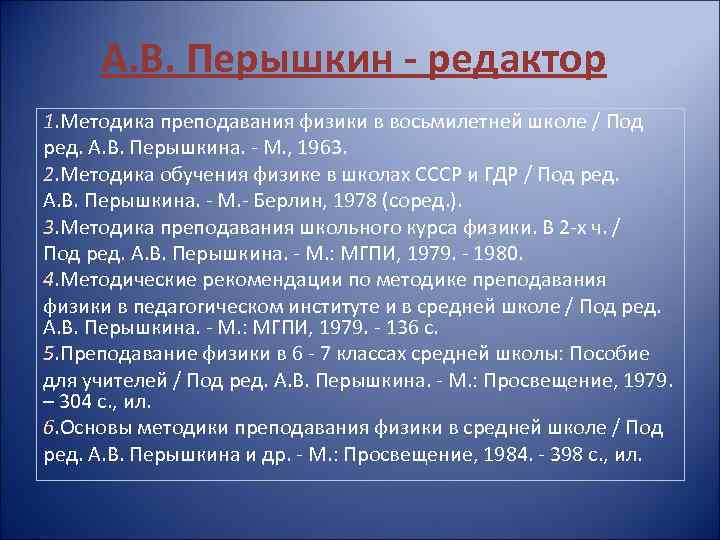 А.В. Перышкин - редактор

1.Методика преподавания физики в восьмилетней школе / Под ред. А.В. Перышкина. - М., 1963.
2.Методика обучения физике в школах СССР и ГДР / Под ред. А.В. Перышкина. - М.- Берлин, 1978 (соред.).
3.Методика преподавания школьного курса физики. В 2-х ч. / Под ред. А.В. Перышкина. - М.: МГПИ, 1979. - 1980.
4.Методические рекомендации по методике преподавания физики в педагогическом институте и в средней школе / Под ред. А.В. Перышкина. - М.: МГПИ, 1979. - 136 с.
5.Преподавание физики в 6 - 7 классах средней школы: Пособие для учителей / Под ред. А.В. Перышкина. - М.: Просвещение, 1979. – 304 с., ил.
6.Основы методики преподавания физики в средней школе / Под ред. А.В. Перышкина и др. - М.: Просвещение, 1984. - 398 с., ил.